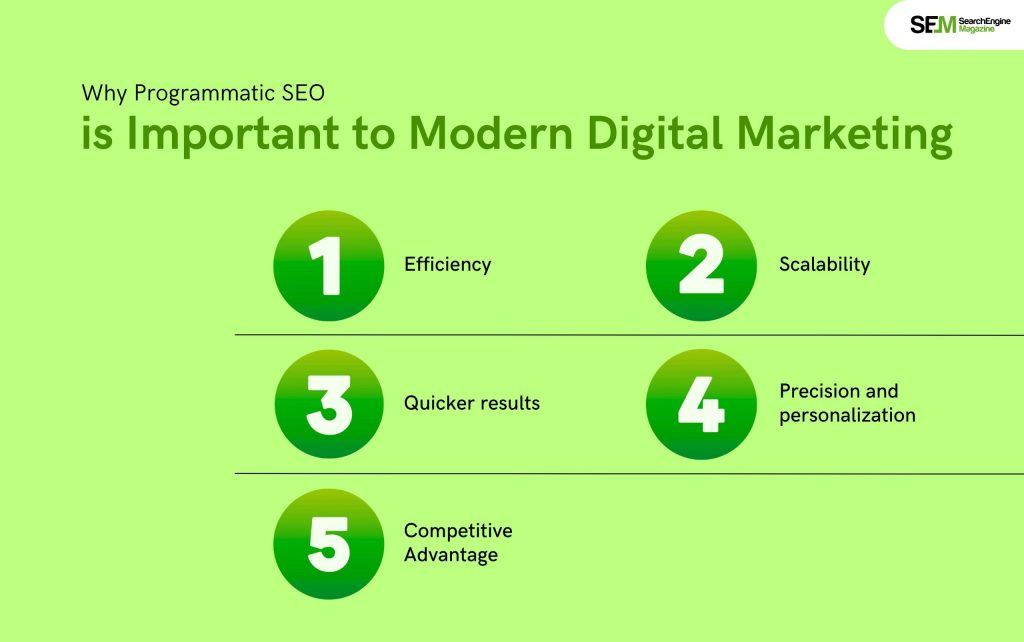 SEM SearchEngine Magazine

Why Programmatic SEO
is Important to Modern Digital Marketing

1 Efficiency

2 Scalability

3 Quicker results

4 Precision and personalization

5 Competitive Advantage